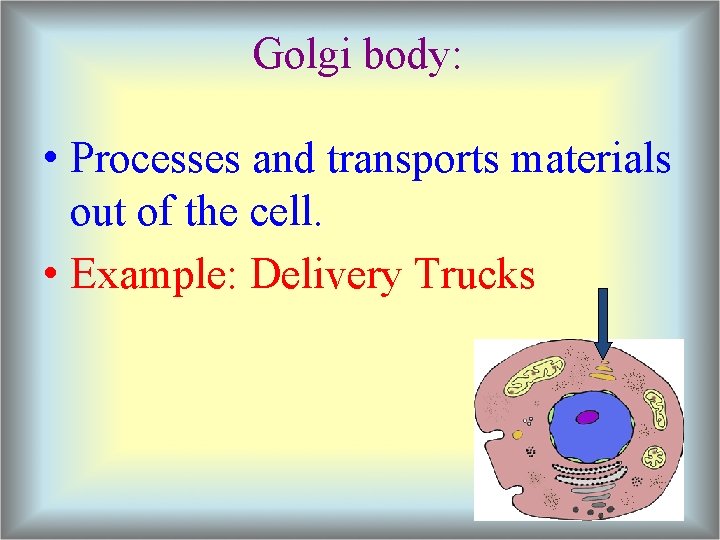 Golgi body:

• Processes and transports materials out of the cell.

• Example: Delivery Trucks